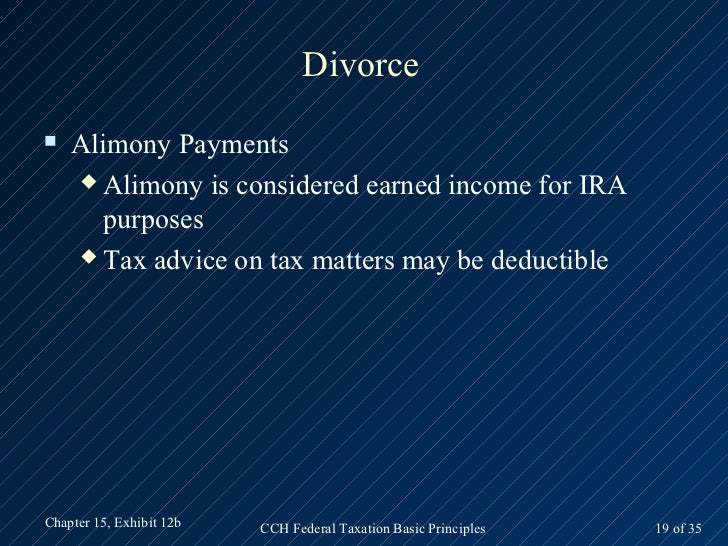 Divorce

Alimony Payments

Alimony is considered earned income for IRA purposes

Tax advice on tax matters may be deductible

Chapter 15, Exhibit 12b

CCH Federal Taxation Basic Principles

19 of 35